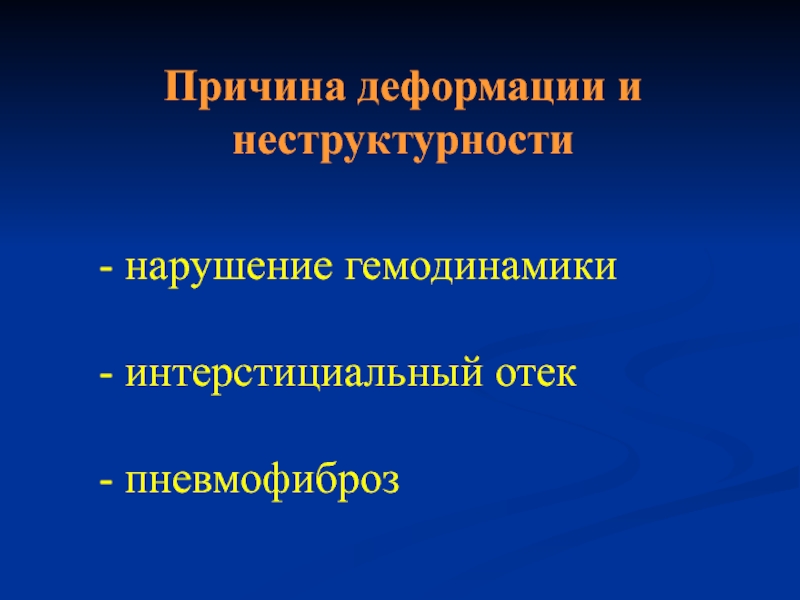 Причина деформации и неструктурности

- нарушение гемодинамики

- интерстициальный отек

- пневмофиброз